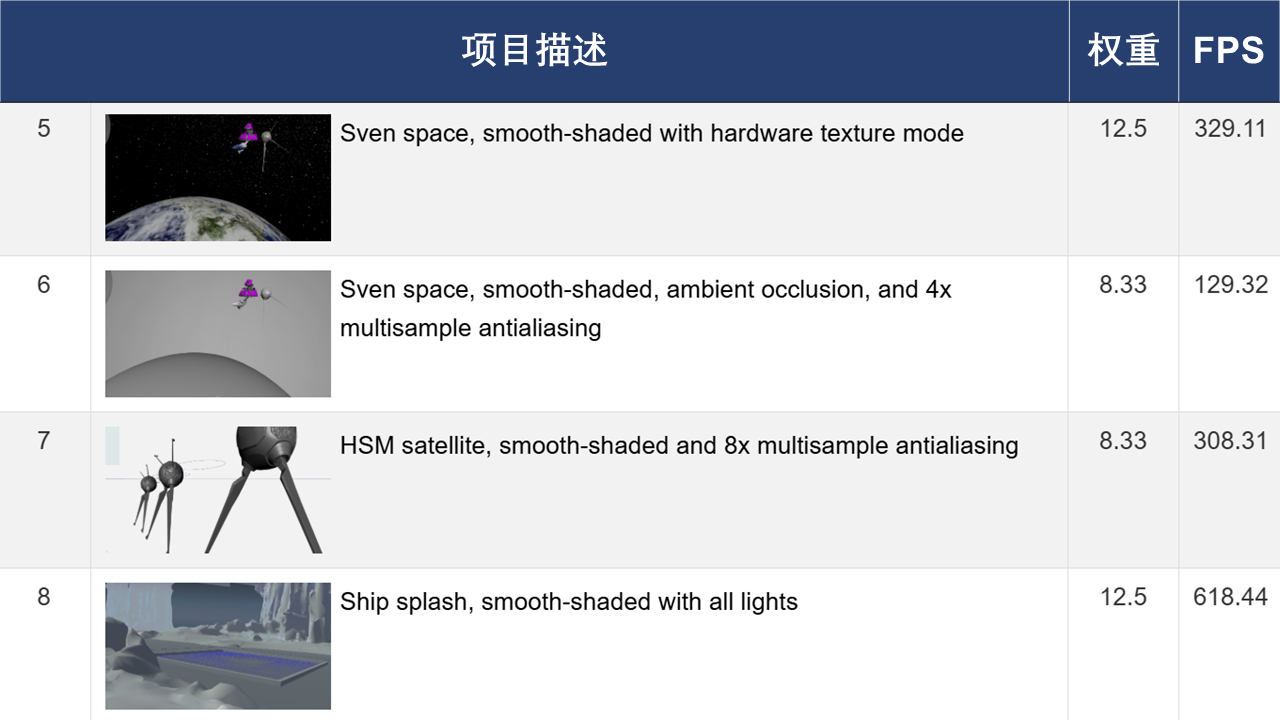 | | 项目描述 | 权重 | FPS |
|---|---|---|---|
| 5 | Sven space, smooth-shaded with hardware texture mode | 12.5 | 329.11 |
| 6 | Sven space, smooth-shaded, ambient occlusion, and 4x multisample antialiasing | 8.33 | 129.32 |
| 7 | HSM satellite, smooth-shaded and 8x multisample antialiasing | 8.33 | 308.31 |
| 8 | Ship splash, smooth-shaded with all lights | 12.5 | 618.44 |